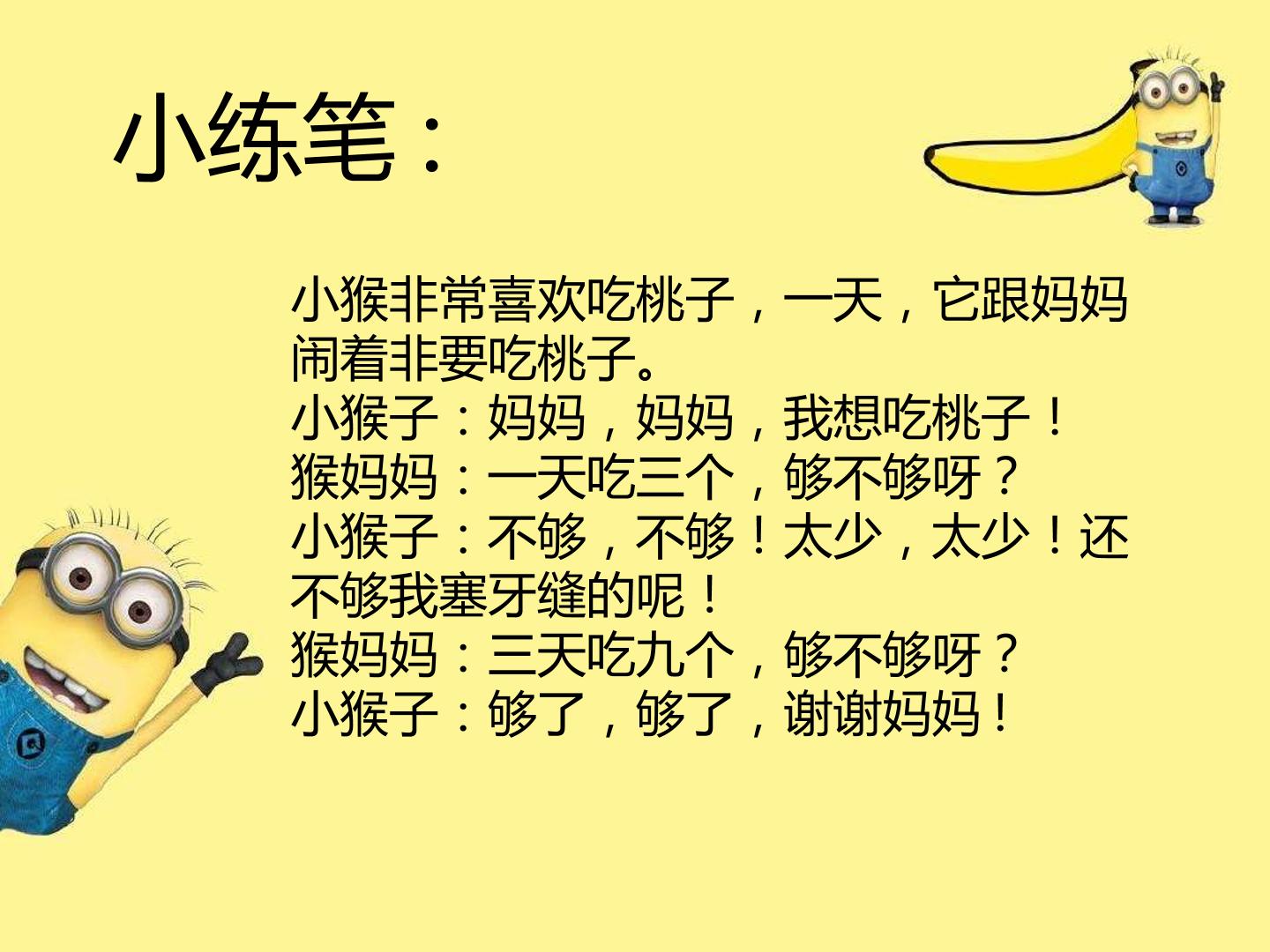 小练笔：

小猴非常喜欢吃桃子，一天，它跟妈妈闹着非要吃桃子。

小猴子：妈妈，妈妈，我想吃桃子！

猴妈妈：一天吃三个，够不够呀？

小猴子：不够，不够！太少，太少！还不够我塞牙缝的呢！

猴妈妈：三天吃九个，够不够呀？

小猴子：够了，够了，谢谢妈妈！